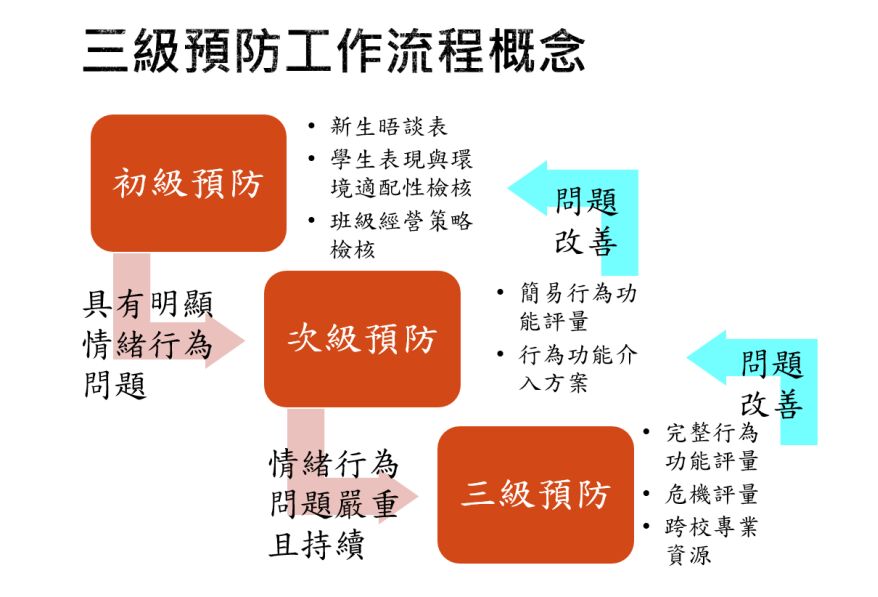 三級預防工作流程概念

初級預防

• 新生晤談表
• 學生表現與環境適配性檢核
• 班級經營策略檢核

問題改善

具有明顯情緒行為問題

次級預防

• 簡易行為功能評量
• 行為功能介入方案

問題改善

情緒行為問題嚴重且持續

三級預防

• 完整行為功能評量
• 危機評量
• 跨校專業資源